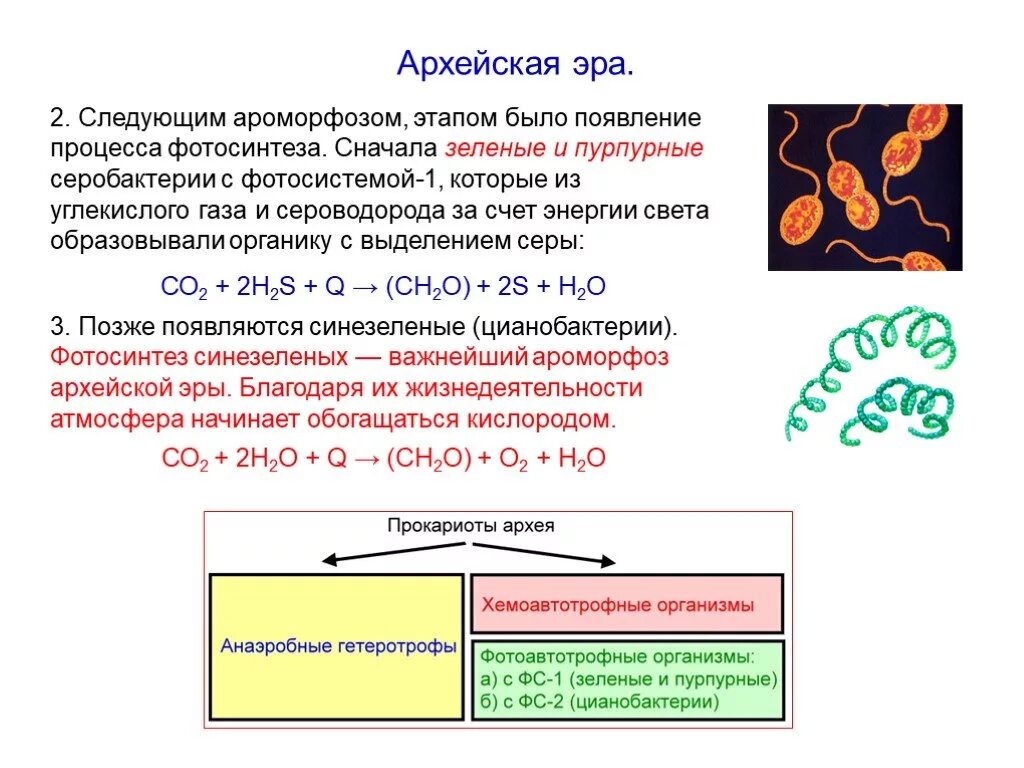 Архейская эра.

2. Следующим ароморфозом, этапом было появление процесса фотосинтеза. Сначала зеленые и пурпурные серобактерии с фотосистемой-1, которые из углекислого газа и сероводорода за счет энергии света образовывали органику с выделением серы:

$CO_2 + 2H_2S + Q \rightarrow (CH_2O) + 2S + H_2O$

3. Позже появляются синезеленые (цианобактерии). Фотосинтез синезеленых — важнейший ароморфоз архейской эры. Благодаря их жизнедеятельности атмосфера начинает обогащаться кислородом.

$CO_2 + 2H_2O + Q \rightarrow (CH_2O) + O_2 + H_2O$

Прокариоты архея

Анаэробные гетеротрофы

Хемоавтотрофные организмы

Фотоавтотрофные организмы:
а) с ФС-1 (зеленые и пурпурные)
б) с ФС-2 (цианобактерии)